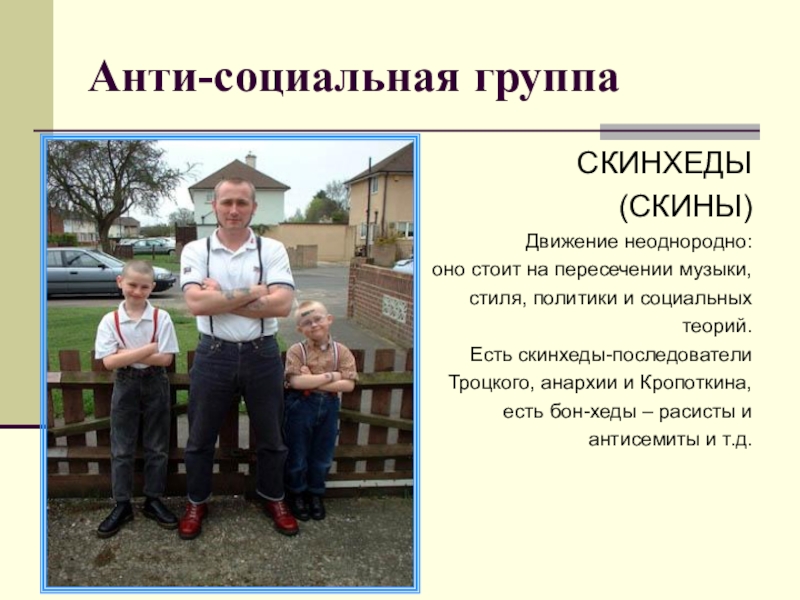 Анти-социальная группа

СКИНХЕДЫ
(СКИНЫ)

Движение неоднородно: оно стоит на пересечении музыки, стиля, политики и социальных теорий.
Есть скинхеды-последователи Троцкого, анархии и Кропоткина, есть бон-хеды – расисты и антисемиты и т.д.